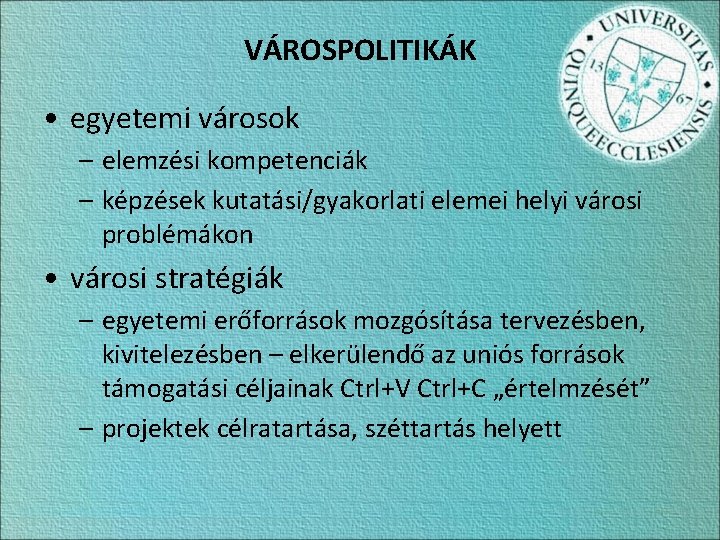 VÁROSPOLITIKÁK

UNIVERSITAS QUINQUEECCLESIENSIS
13 67

• egyetemi városok
– elemzési kompetenciák
– képzések kutatási/gyakorlati elemei helyi városi problémákon
• városi stratégiák
– egyetemi erőforrások mozgósítása tervezésben, kivitelezésben – elkerülendő az uniós források támogatási céljainak Ctrl+V Ctrl+C „értelmzését”
– projektek célratartása, széttartás helyett